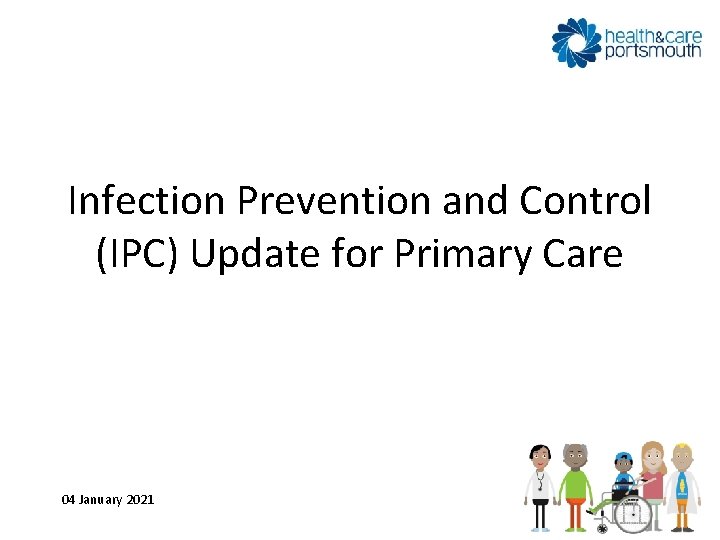 health&care
portsmouth

Infection Prevention and Control (IPC) Update for Primary Care

04 January 2021